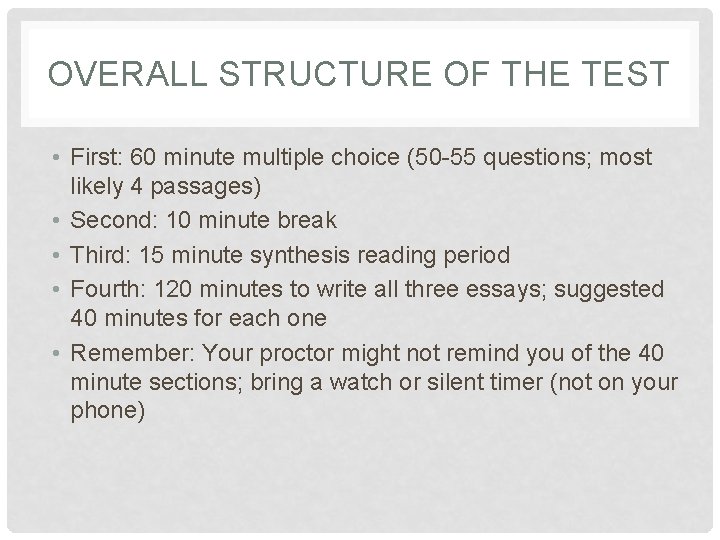 OVERALL STRUCTURE OF THE TEST

• First: 60 minute multiple choice (50-55 questions; most likely 4 passages)
• Second: 10 minute break
• Third: 15 minute synthesis reading period
• Fourth: 120 minutes to write all three essays; suggested 40 minutes for each one
• Remember: Your proctor might not remind you of the 40 minute sections; bring a watch or silent timer (not on your phone)